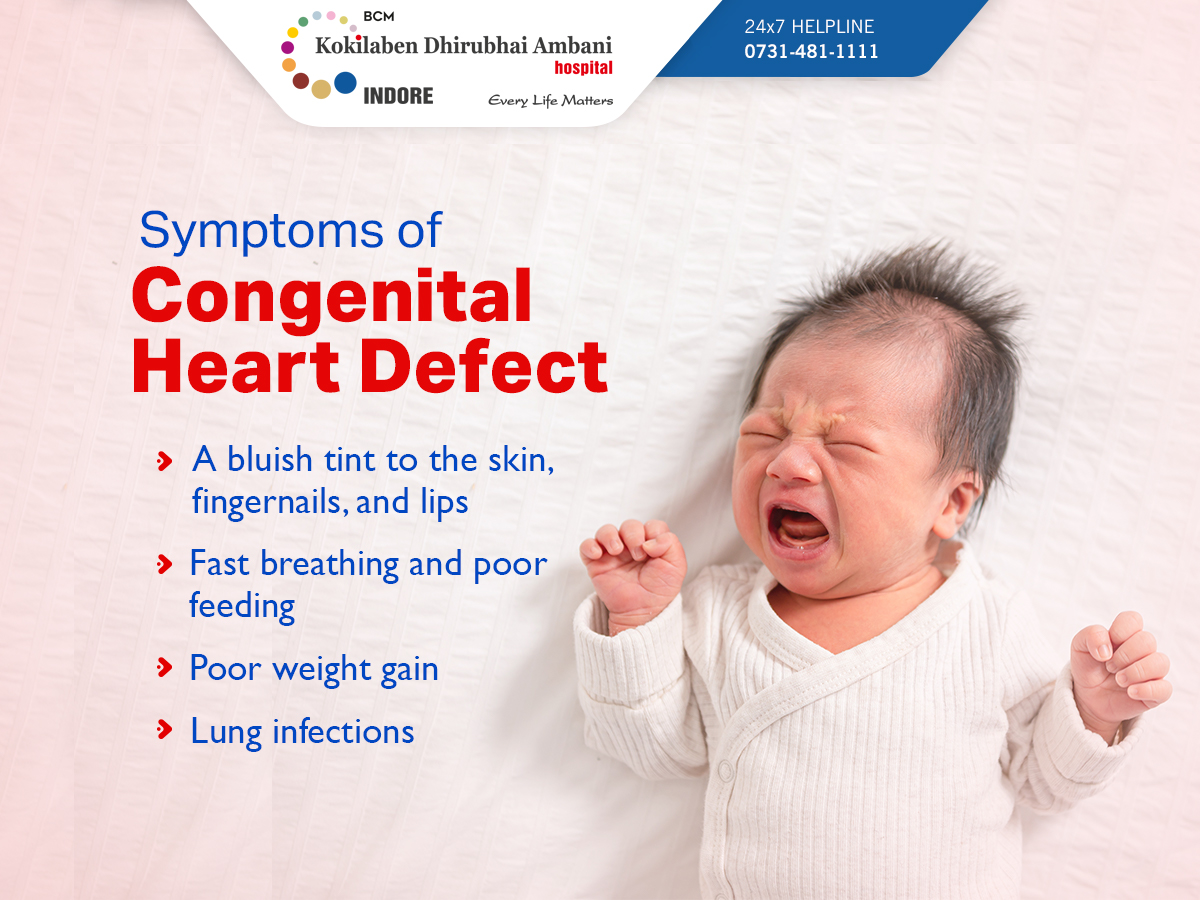 BCM
Kokilaben Dhirubhai Ambani
hospital
INDORE
Every Life Matters

24x7 HELPLINE
0731-481-1111

Symptoms of
Congenital Heart Defect

A bluish tint to the skin, fingernails, and lips

Fast breathing and poor feeding

Poor weight gain

Lung infections